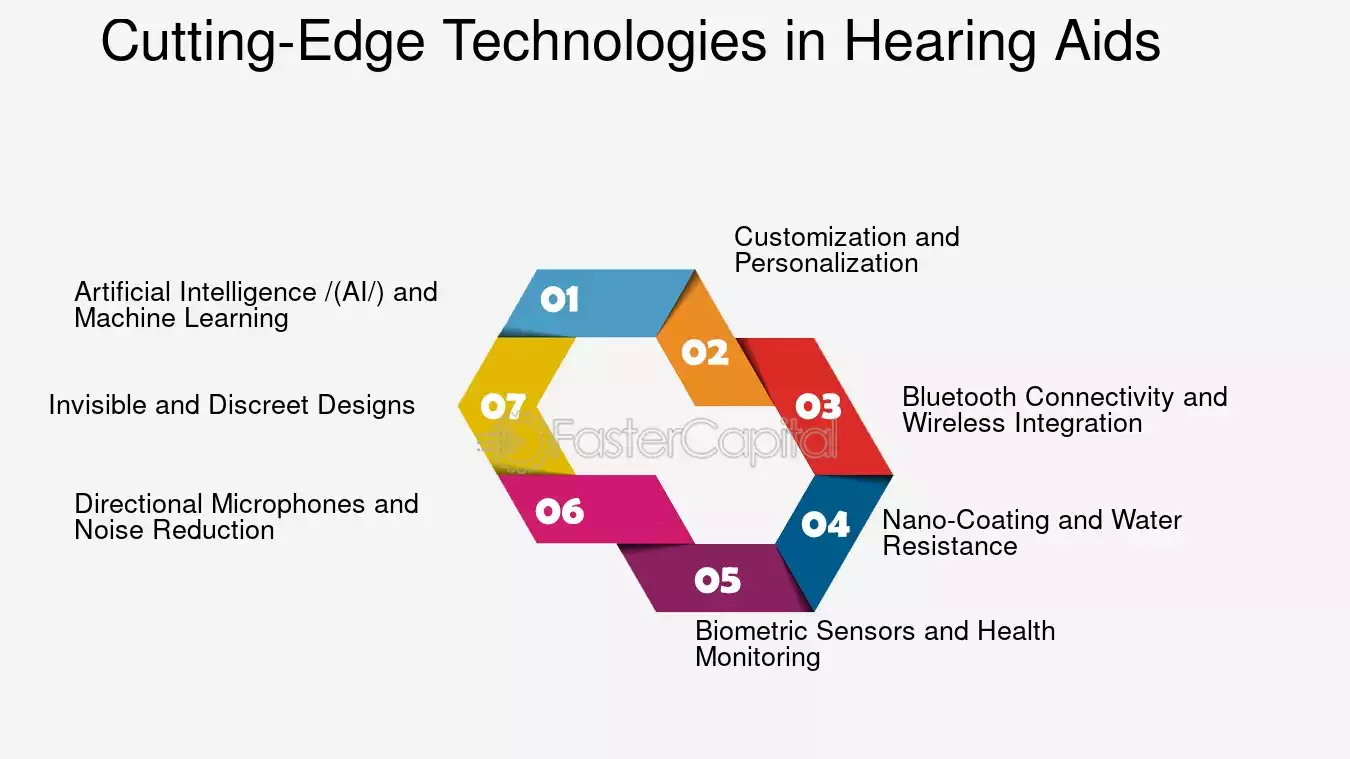 Cutting-Edge Technologies in Hearing Aids

01
Artificial Intelligence /(AI/) and Machine Learning

02
Customization and Personalization

03
Bluetooth Connectivity and Wireless Integration

04
Nano-Coating and Water Resistance

05
Biometric Sensors and Health Monitoring

06
Directional Microphones and Noise Reduction

07
Invisible and Discreet Designs

FasterCapital